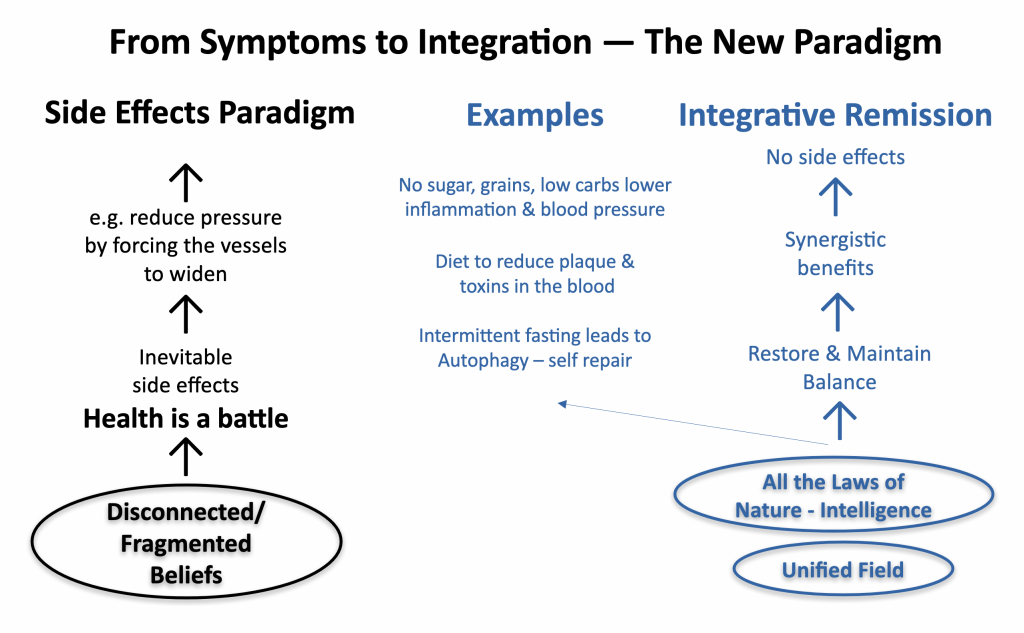 From Symptoms to Integration — The New Paradigm

Side Effects Paradigm

e.g. reduce pressure by forcing the vessels to widen

Inevitable side effects

Health is a battle

Disconnected/ Fragmented Beliefs

Examples

No sugar, grains, low carbs lower inflammation & blood pressure

Diet to reduce plaque & toxins in the blood

Intermittent fasting leads to Autophagy – self repair

Integrative Remission

No side effects

Synergistic benefits

Restore & Maintain Balance

All the Laws of Nature - Intelligence

Unified Field